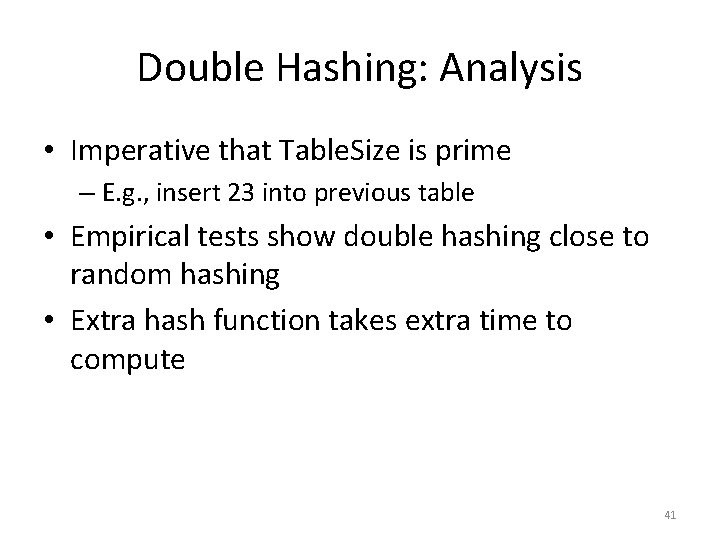 Double Hashing: Analysis

• Imperative that TableSize is prime
– E.g., insert 23 into previous table

• Empirical tests show double hashing close to random hashing

• Extra hash function takes extra time to compute

41